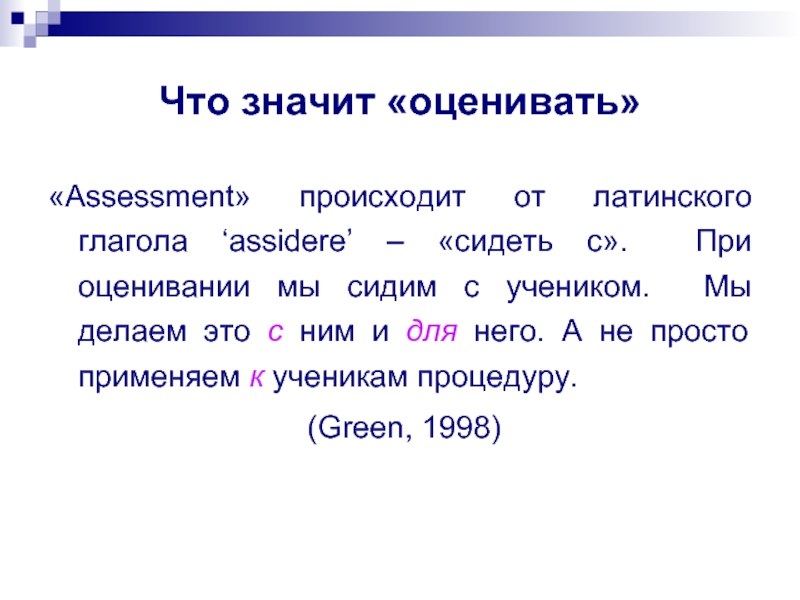 Что значит «оценивать»

«Assessment» происходит от латинского глагола ‘assidere’ – «сидеть с». При оценивании мы сидим с учеником. Мы делаем это с ним и для него. А не просто применяем к ученикам процедуру.

(Green, 1998)